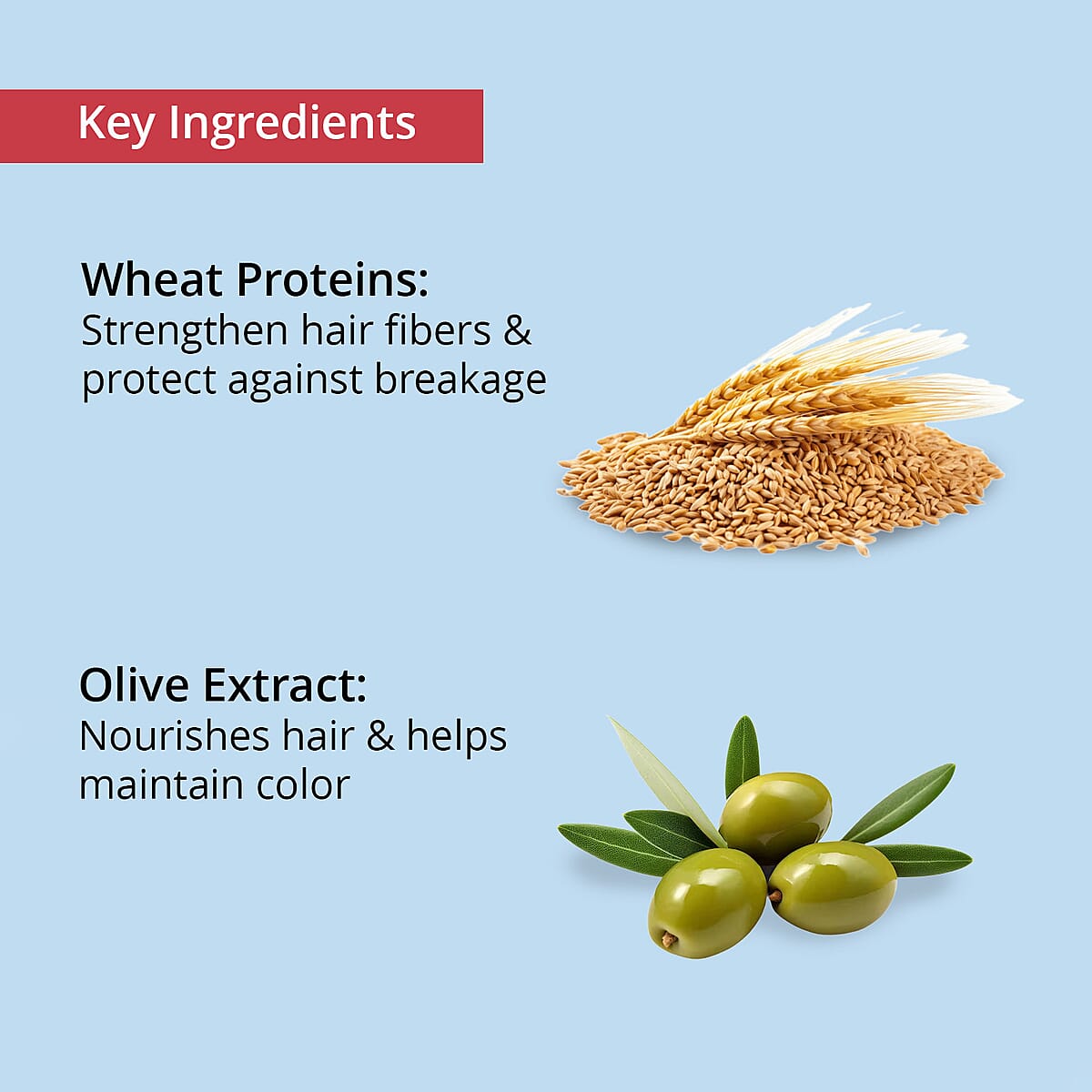 Key Ingredients

Wheat Proteins:
Strengthen hair fibers & protect against breakage

Olive Extract:
Nourishes hair & helps maintain color